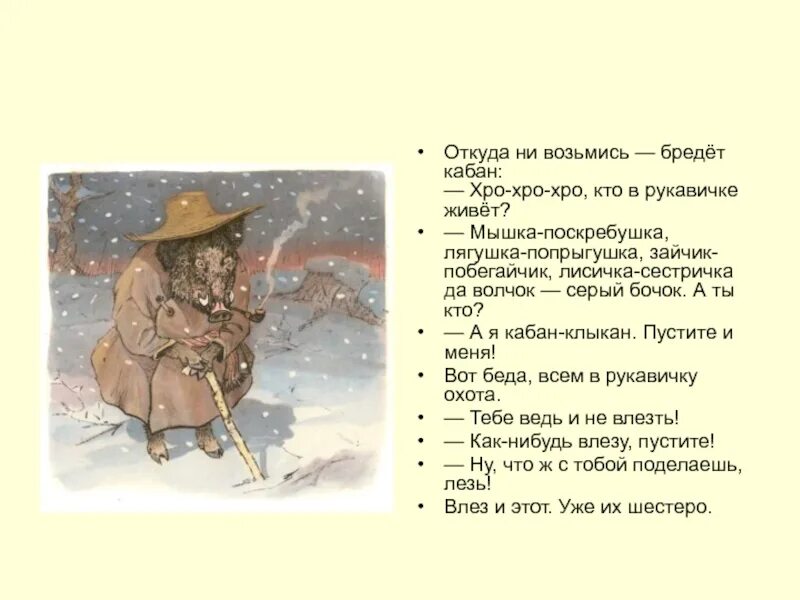 • Откуда ни возьмись — бредёт кабан:
— Хро-хро-хро, кто в рукавичке живёт?

• — Мышка-поскребушка, лягушка-попрыгушка, зайчик-побегайчик, лисичка-сестричка да волчок — серый бочок. А ты кто?

• — А я кабан-клыкан. Пустите и меня!

• Вот беда, всем в рукавичку охота.

• — Тебе ведь и не влезть!

• — Как-нибудь влезу, пустите!

• — Ну, что ж с тобой поделаешь, лезь!

• Влез и этот. Уже их шестеро.